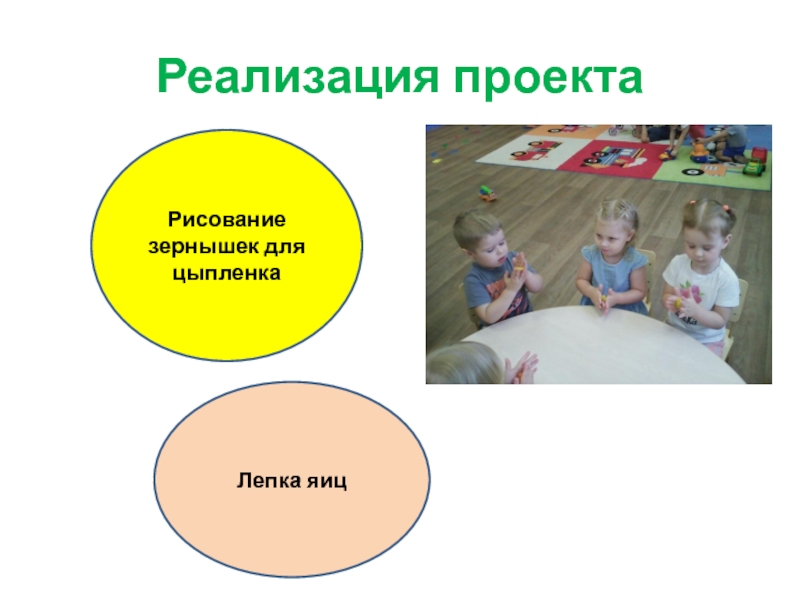 Реализация проекта

Рисование зернышек для цыпленка

Лепка яиц